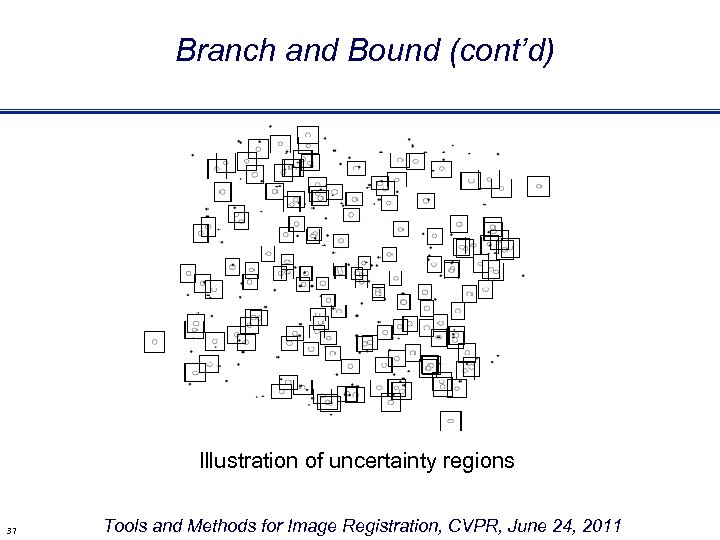 Branch and Bound (cont'd)

Illustration of uncertainty regions

37

Tools and Methods for Image Registration, CVPR, June 24, 2011